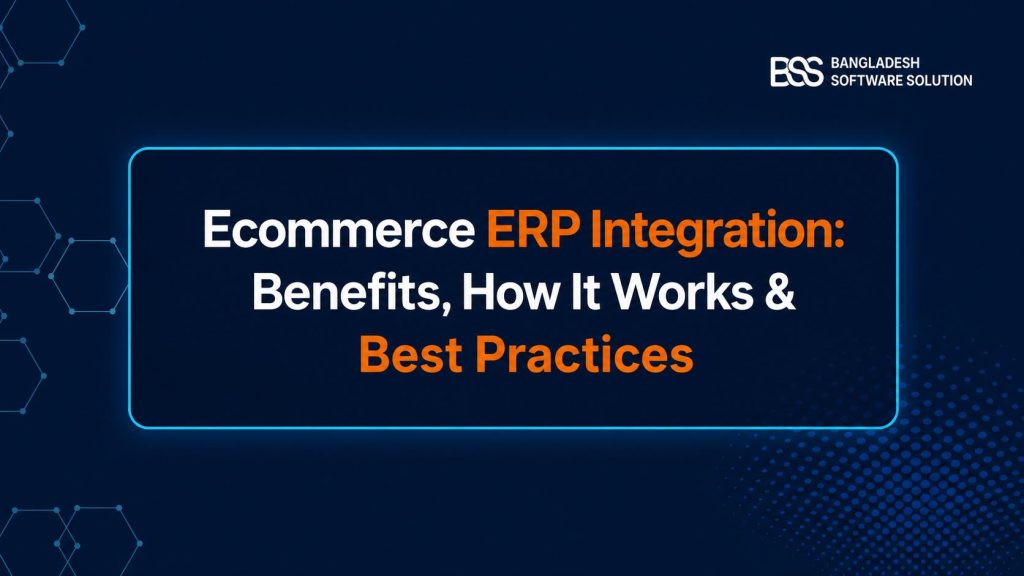 BSS BANGLADESH SOFTWARE SOLUTION

Ecommerce ERP Integration: Benefits, How It Works & Best Practices